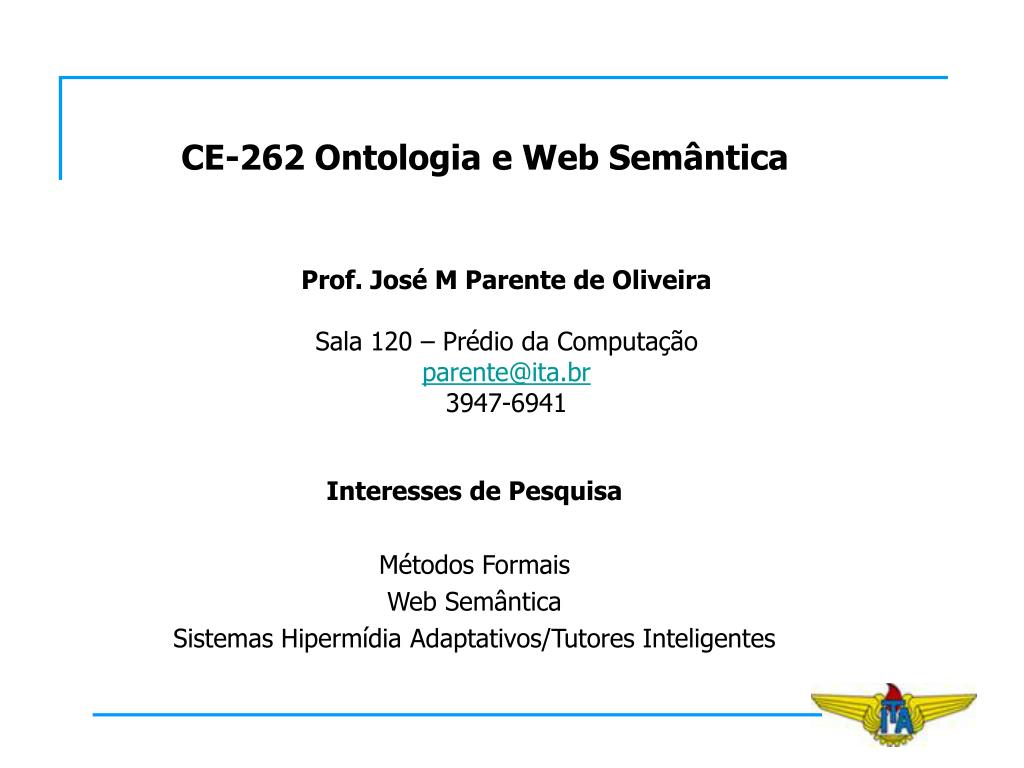 CE-262 Ontologia e Web Semântica

Prof. José M Parente de Oliveira

Sala 120 – Prédio da Computação
parente@ita.br
3947-6941

Interesses de Pesquisa

Métodos Formais
Web Semântica
Sistemas Hipermídia Adaptativos/Tutores Inteligentes

ITA